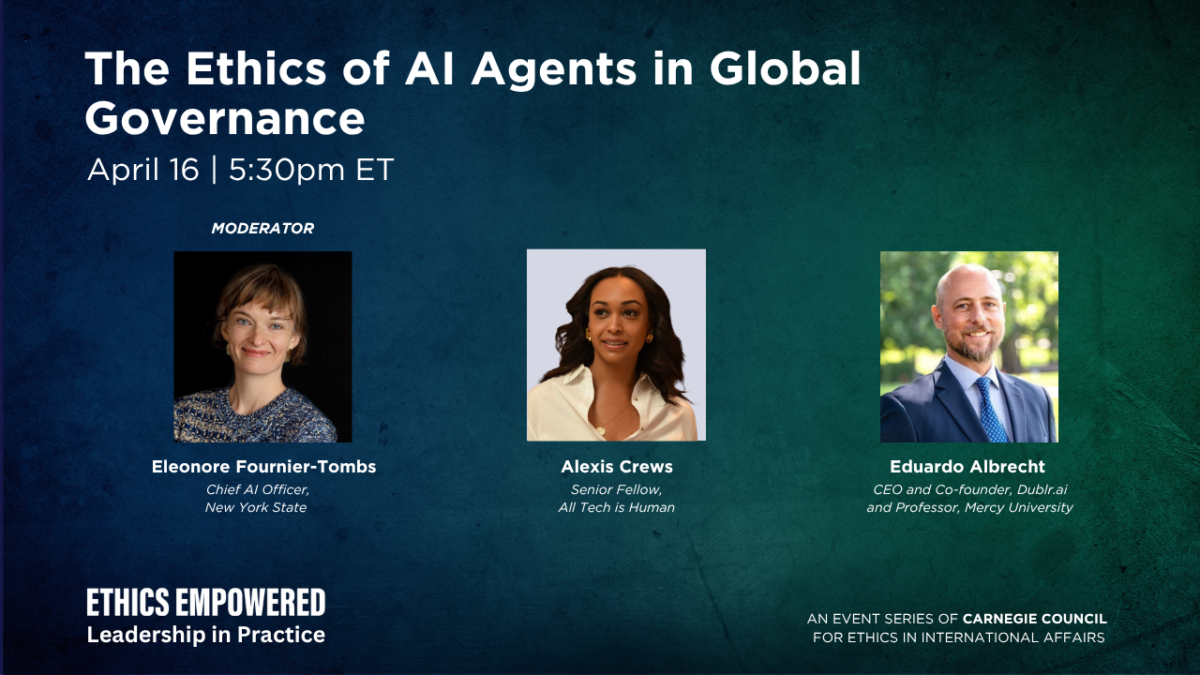 The Ethics of AI Agents in Global Governance

April 16 | 5:30pm ET

MODERATOR

Eleonore Fournier-Tombs
Chief AI Officer, New York State

Alexis Crews
Senior Fellow, All Tech is Human

Eduardo Albrecht
CEO and Co-founder, Dublr.ai and Professor, Mercy University

ETHICS EMPOWERED
Leadership in Practice

AN EVENT SERIES OF CARNEGIE COUNCIL FOR ETHICS IN INTERNATIONAL AFFAIRS